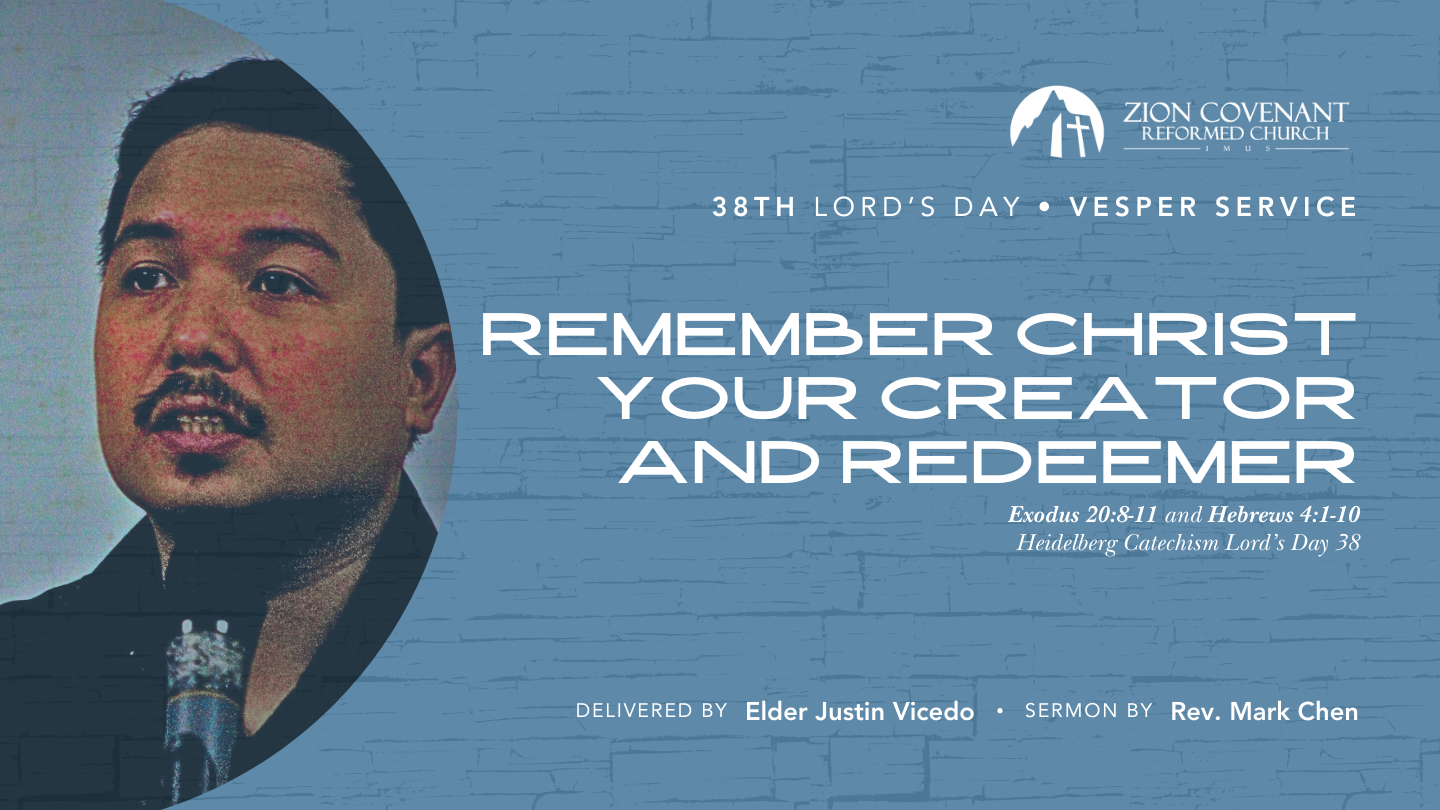 ZION COVENANT
REFORMED CHURCH
IMUS

38TH LORD'S DAY • VESPER SERVICE

REMEMBER CHRIST YOUR CREATOR AND REDEEMER

Exodus 20:8-11 and Hebrews 4:1-10
Heidelberg Catechism Lord's Day 38

DELIVERED BY Elder Justin Vicedo • SERMON BY Rev. Mark Chen